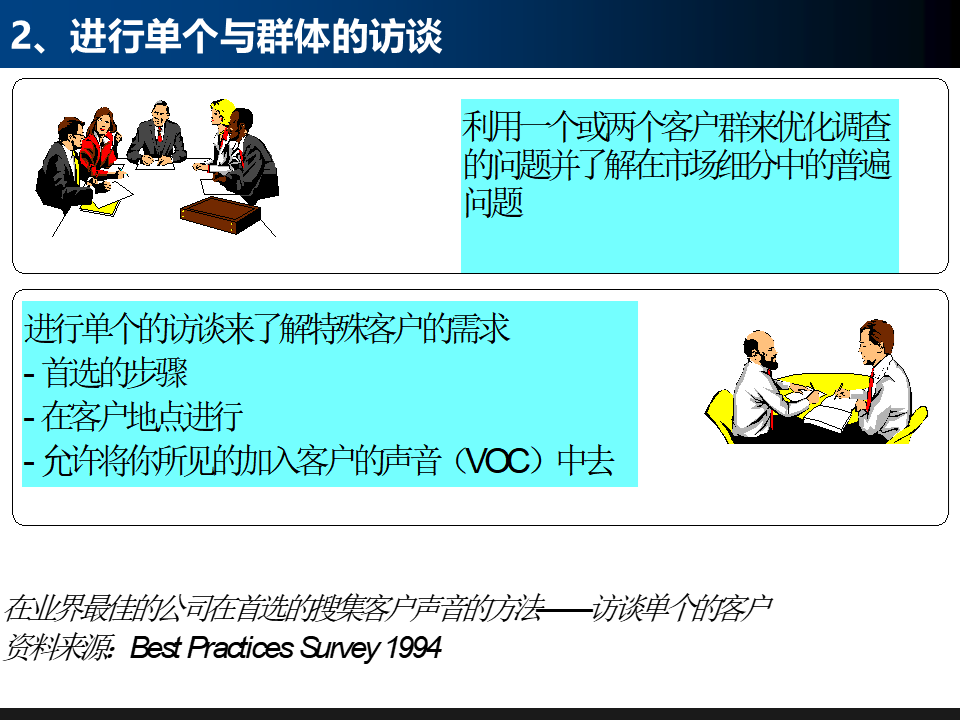 2、进行单个与群体的访谈

利用一个或两个客户群来优化调查的问题并了解在市场细分中的普遍问题

进行单个的访谈来了解特殊客户的需求
- 首选的步骤
- 在客户地点进行
- 允许将你所见的加入客户的声音（VOC）中去

在业界最佳的公司在首选的搜集客户声音的方法——访谈单个的客户
资料来源: Best Practices Survey 1994